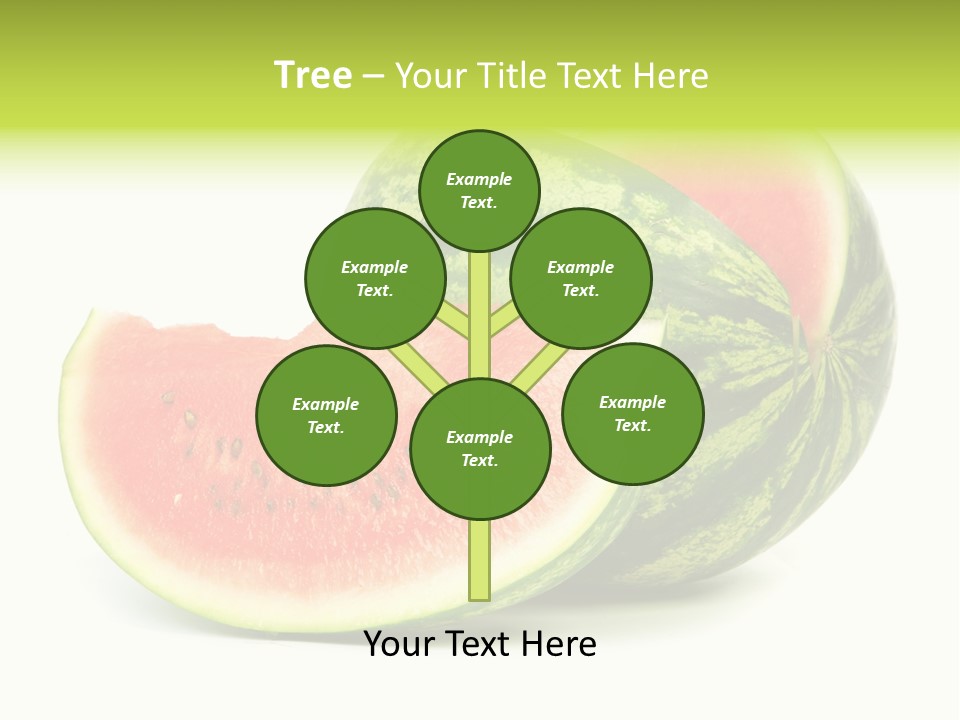 Tree – Your Title Text Here

Example Text.

Example Text.

Example Text.

Example Text.

Example Text.

Example Text.

Your Text Here